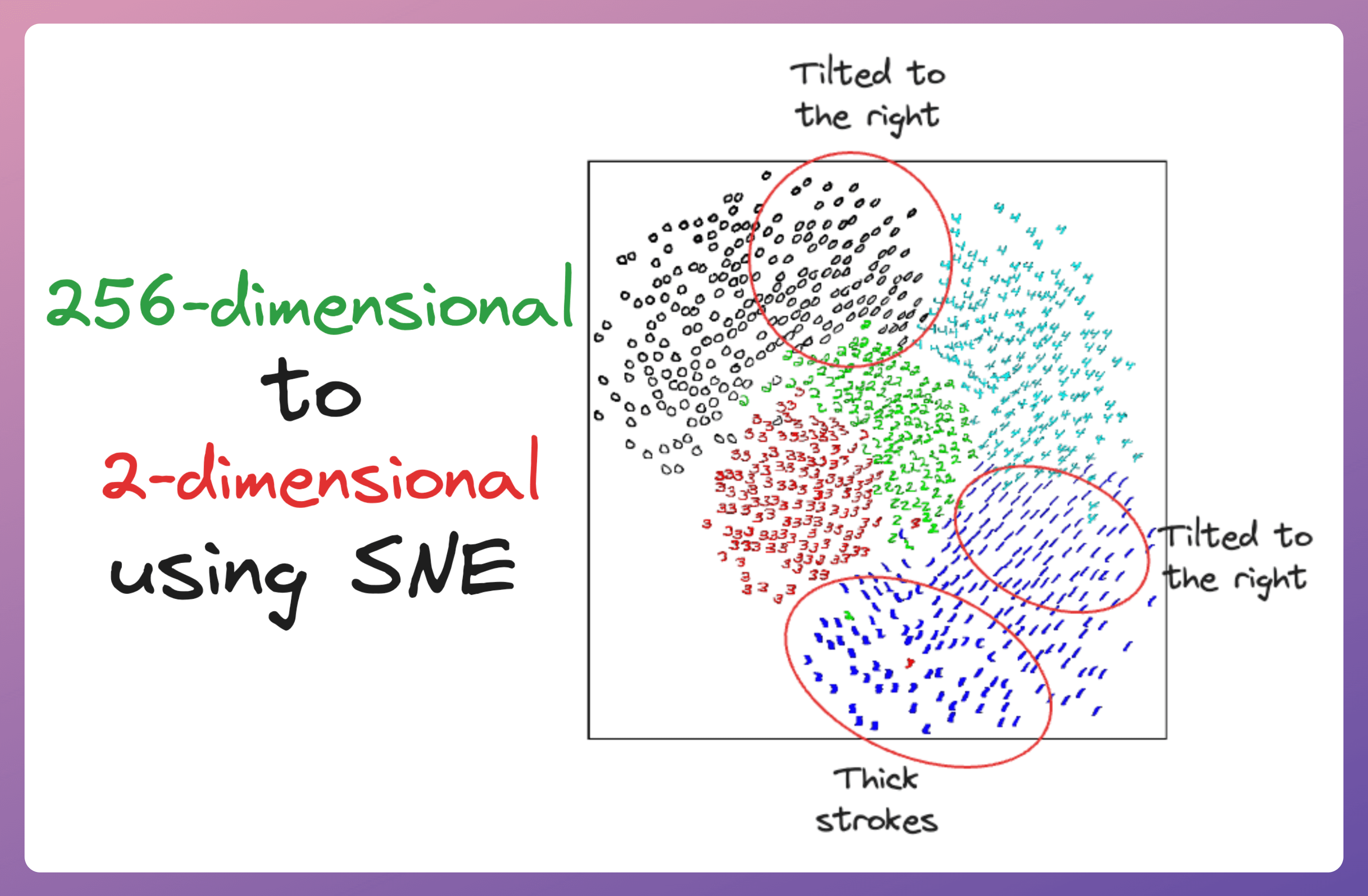 256-dimensional
to
2-dimensional
using SNE

Tilted to the right

Tilted to the right

Thick strokes